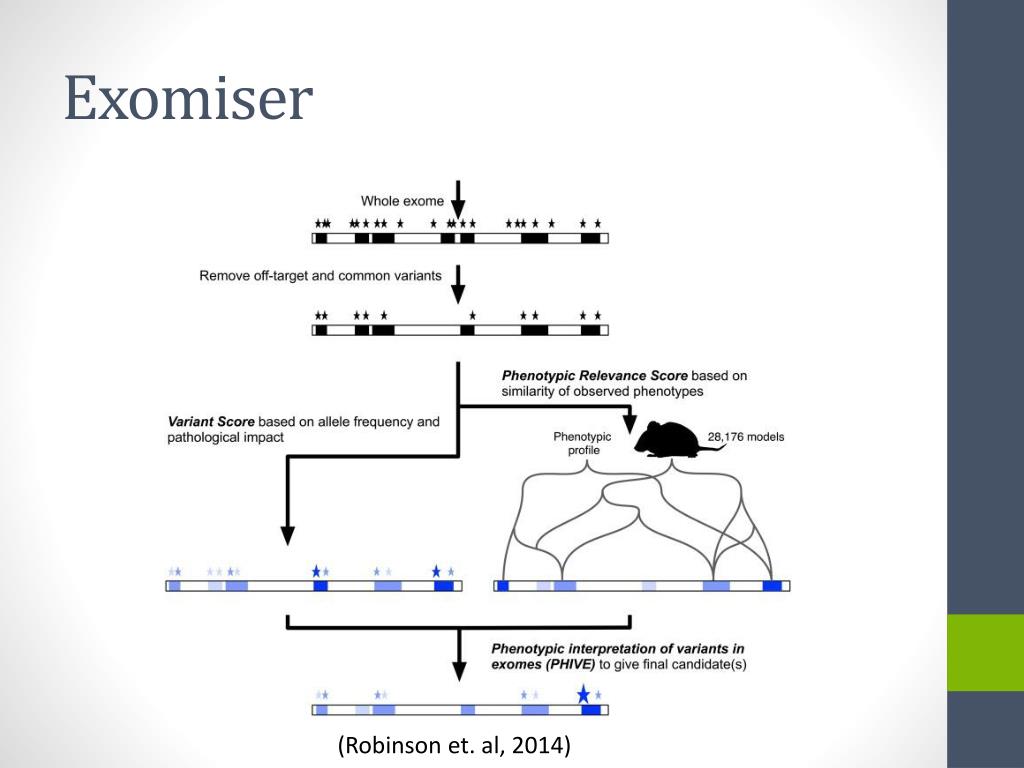 Exomiser

Whole exome

Remove off-target and common variants

Phenotypic Relevance Score based on similarity of observed phenotypes

Variant Score based on allele frequency and pathological impact

Phenotypic profile

28,176 models

Phenotypic interpretation of variants in exomes (PHIVE) to give final candidate(s)

(Robinson et. al, 2014)